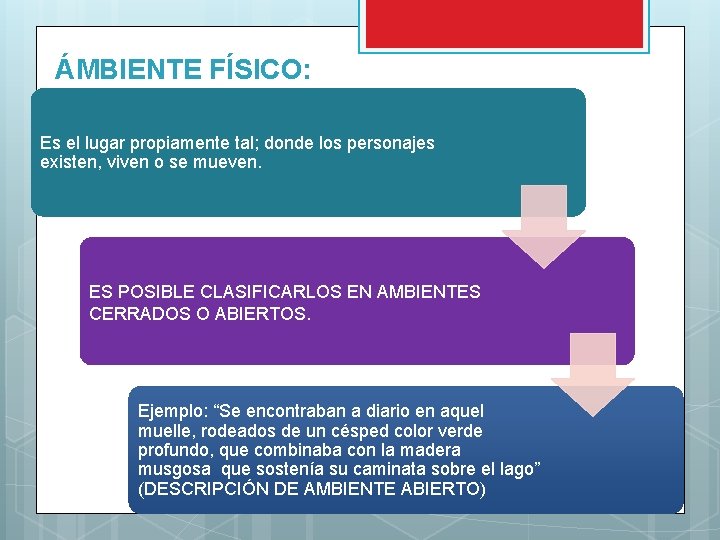 ÁMBIENTE FÍSICO:

Es el lugar propiamente tal; donde los personajes existen, viven o se mueven.

ES POSIBLE CLASIFICARLOS EN AMBIENTES CERRADOS O ABIERTOS.

Ejemplo: “Se encontraban a diario en aquel muelle, rodeados de un césped color verde profundo, que combinaba con la madera musgosa que sostenía su caminata sobre el lago” (DESCRIPCIÓN DE AMBIENTE ABIERTO)